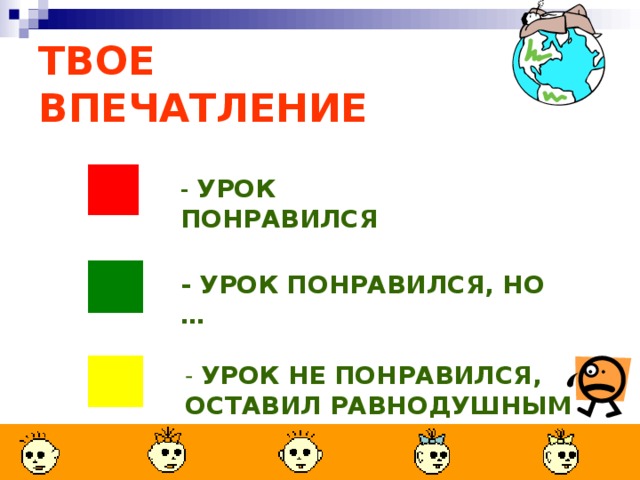 ТВОЕ ВПЕЧАТЛЕНИЕ

- УРОК ПОНРАВИЛСЯ

- УРОК ПОНРАВИЛСЯ, НО …

- УРОК НЕ ПОНРАВИЛСЯ, ОСТАВИЛ РАВНОДУШНЫМ